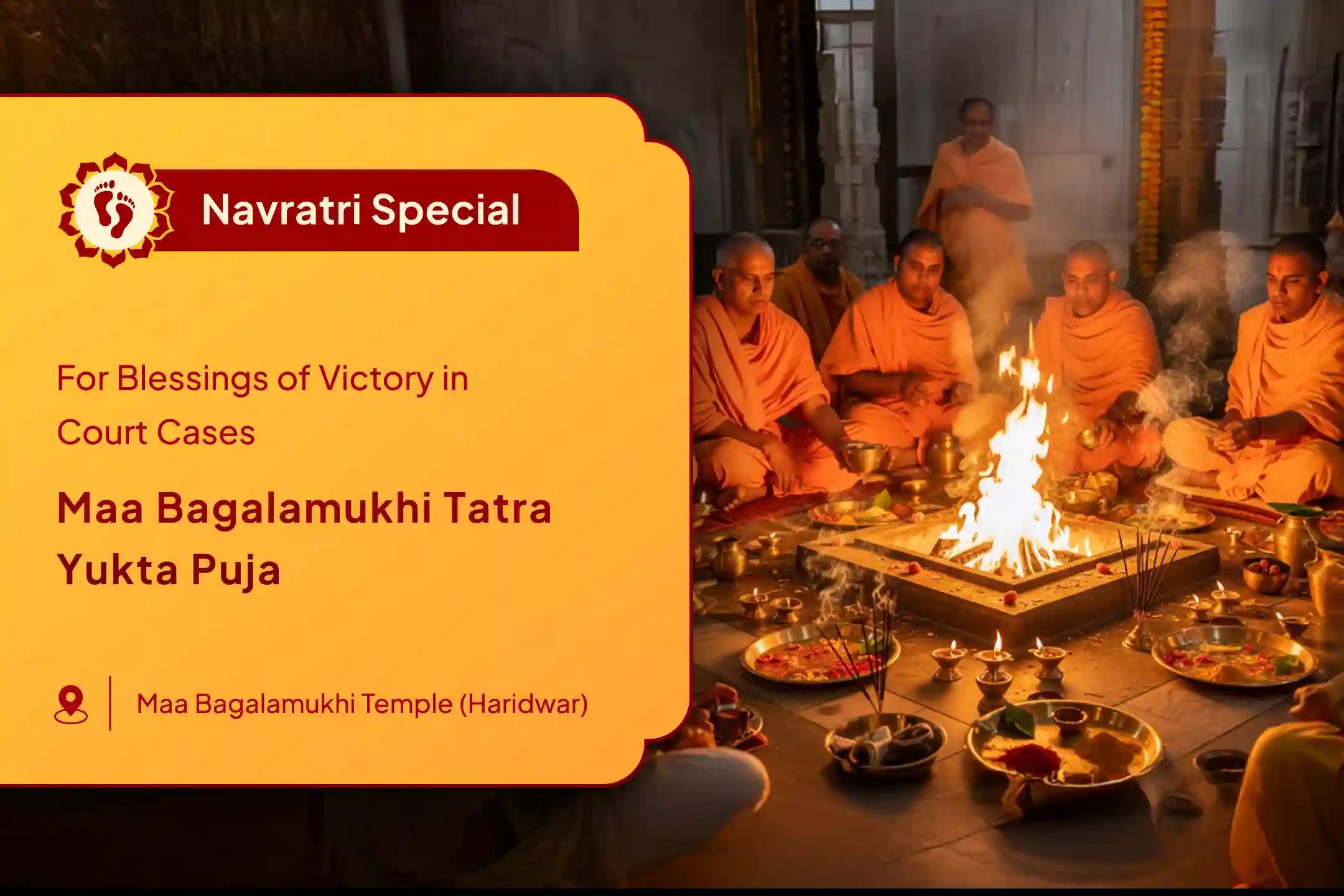 Navratri Special

For Blessings of Victory in Court Cases

Maa Bagalamukhi Tatra Yukta Puja

Maa Bagalamukhi Temple (Haridwar)